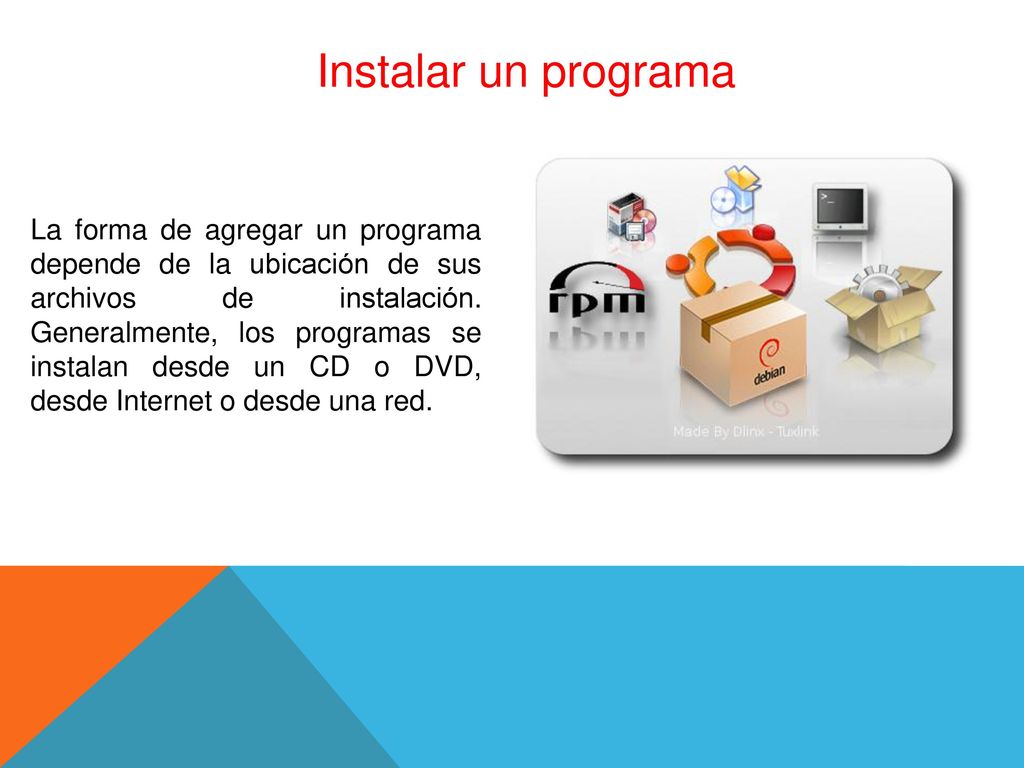 Instalar un programa

La forma de agregar un programa depende de la ubicación de sus archivos de instalación. Generalmente, los programas se instalan desde un CD o DVD, desde Internet o desde una red.

rpm

debian

Made By Dlinx - Tuxlink